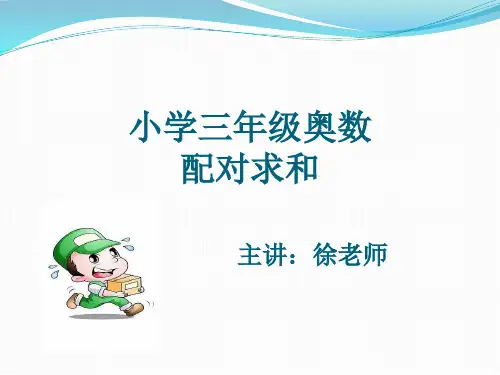 小学三年级奥数
配对求和

主讲：徐老师